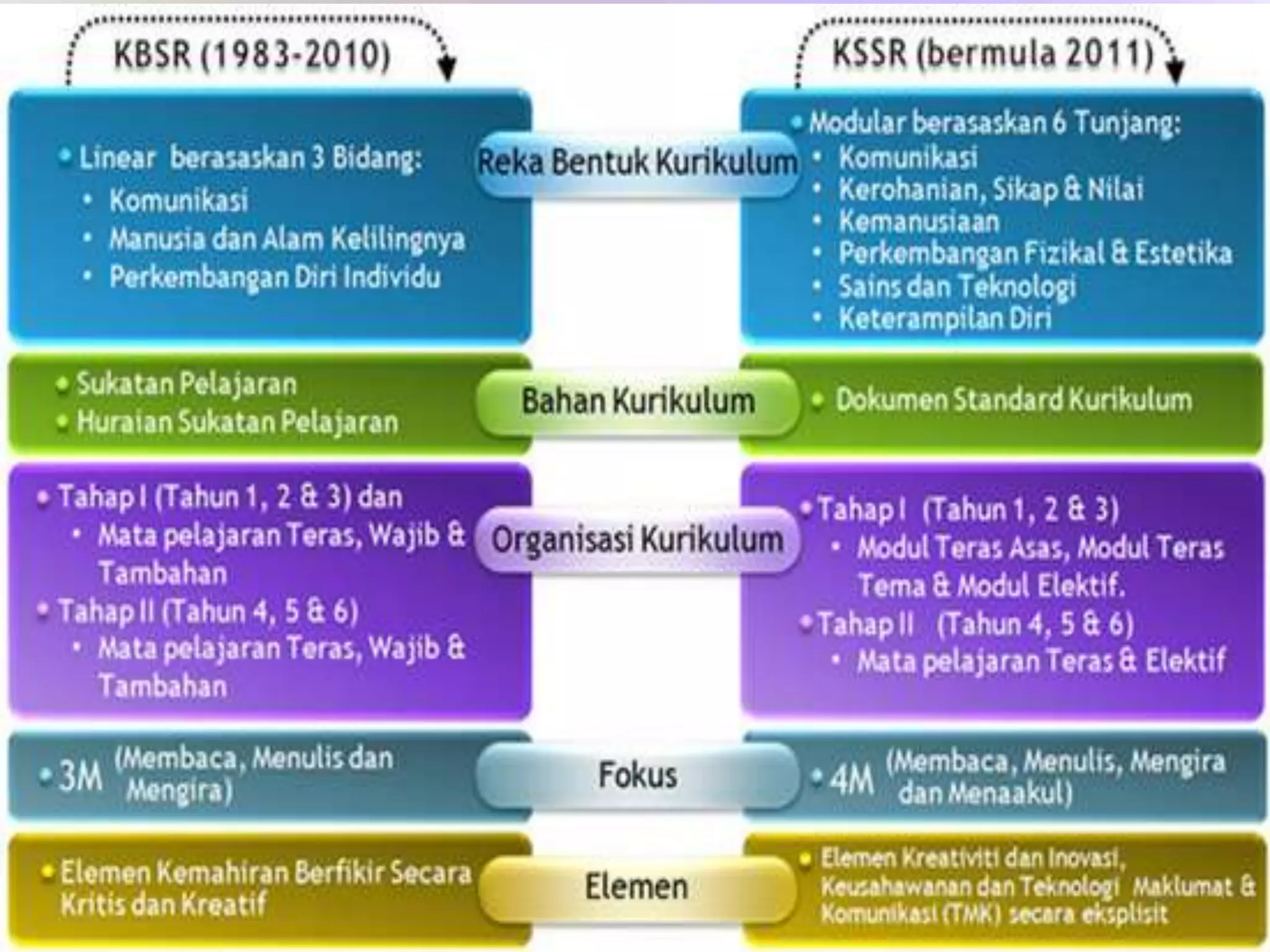 KBSR (1983-2010)

KSSR (bermula 2011)

Reka Bentuk Kurikulum

• Linear berasaskan 3 Bidang:
• Komunikasi
• Manusia dan Alam Kelilingnya
• Perkembangan Diri Individu

• Modular berasaskan 6 Tunjang:
• Komunikasi
• Kerohanian, Sikap & Nilai
• Kemanusiaan
• Perkembangan Fizikal & Estetika
• Sains dan Teknologi
• Keterampilan Diri

Bahan Kurikulum

• Sukatan Pelajaran
• Huraian Sukatan Pelajaran

• Dokumen Standard Kurikulum

Organisasi Kurikulum

• Tahap I (Tahun 1, 2 & 3) dan
• Mata pelajaran Teras, Wajib & Tambahan
• Tahap II (Tahun 4, 5 & 6)
• Mata pelajaran Teras, Wajib & Tambahan

• Tahap I (Tahun 1, 2 & 3)
• Modul Teras Asas, Modul Teras Tema & Modul Elektif.
• Tahap II (Tahun 4, 5 & 6)
• Mata pelajaran Teras & Elektif

Fokus

• 3M (Membaca, Menulis dan Mengira)

• 4M (Membaca, Menulis, Mengira dan Menaakul)

Elemen

• Elemen Kemahiran Berfikir Secara Kritis dan Kreatif

• Elemen Kreativiti dan Inovasi, Keusahawanan dan Teknologi Maklumat & Komunikasi (TMK) secara eksplisit